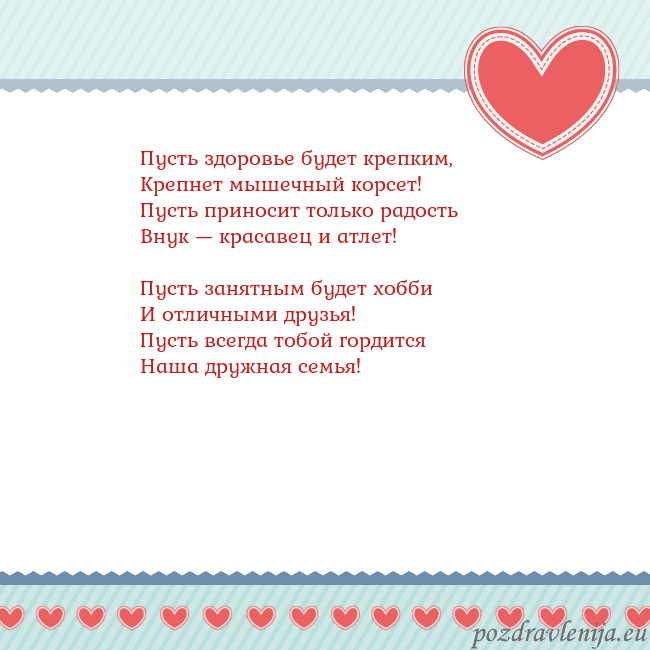 Пусть здоровье будет крепким,
Крепнет мышечный корсет!
Пусть приносит только радость
Внук — красавец и атлет!

Пусть занятным будет хобби
И отличными друзья!
Пусть всегда тобой гордится
Наша дружная семья!

pozdravlenija.eu